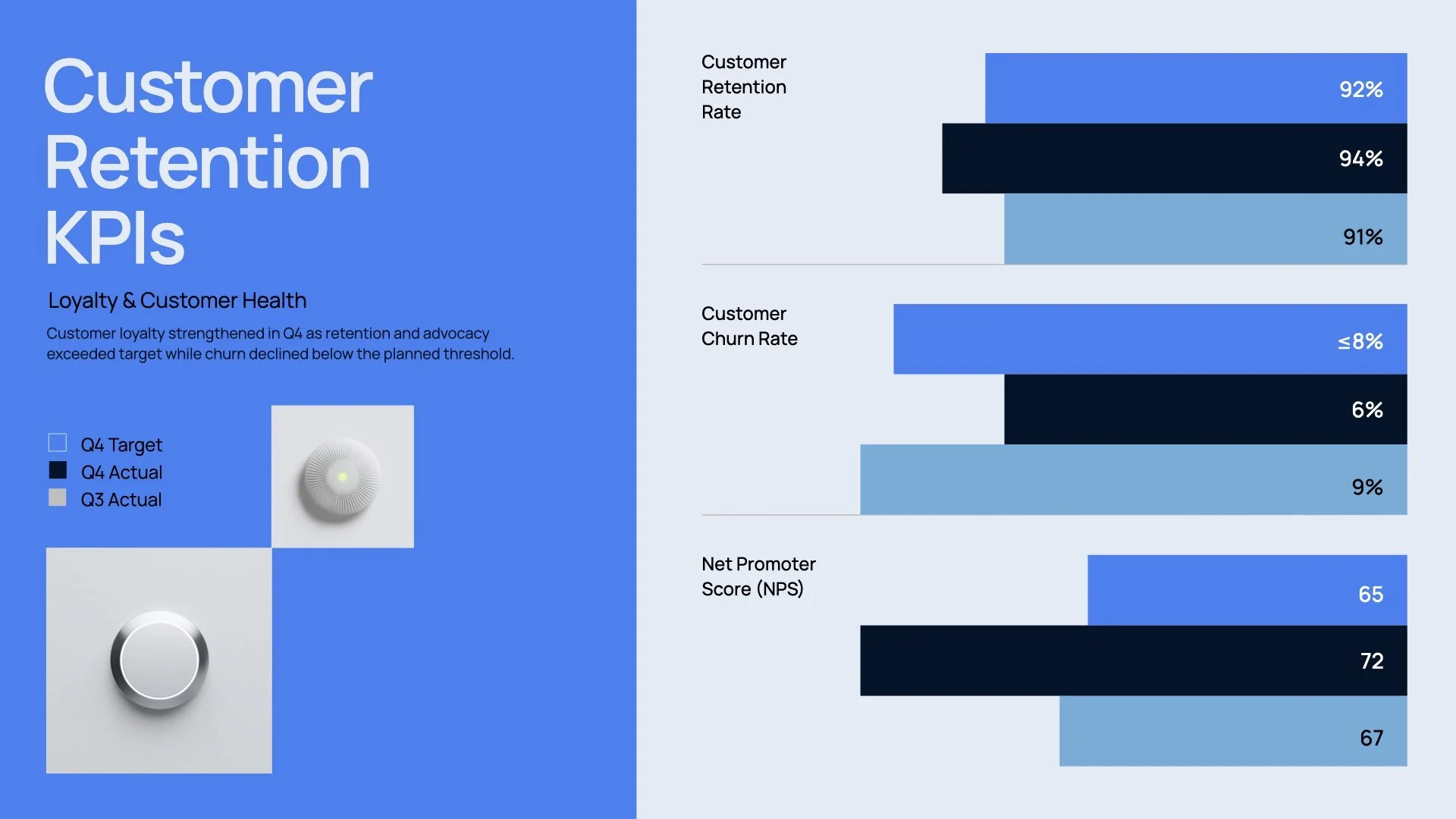 Customer Retention KPIs

Loyalty & Customer Health

Customer loyalty strengthened in Q4 as retention and advocacy exceeded target while churn declined below the planned threshold.

Q4 Target
Q4 Actual
Q3 Actual

Customer Retention Rate

92%

94%

91%

Customer Churn Rate

≤8%

6%

9%

Net Promoter Score (NPS)

65

72

67